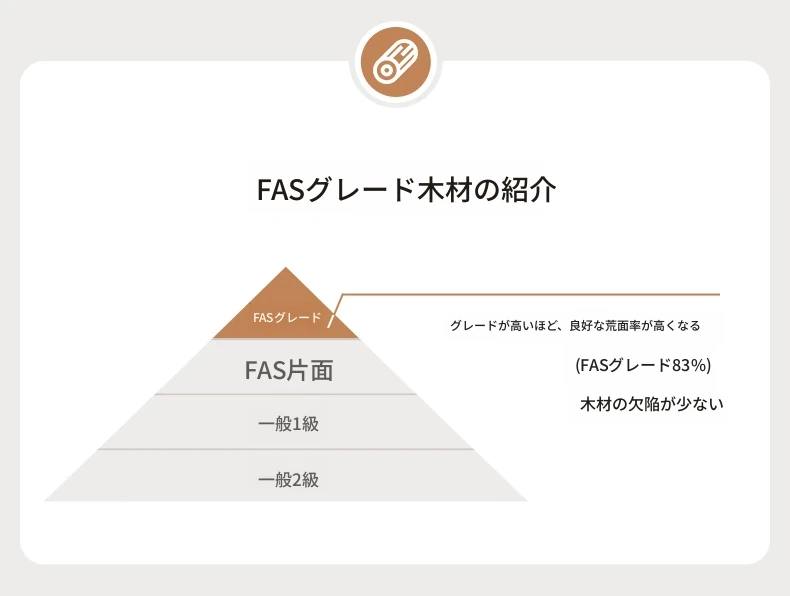 FASグレード木材の紹介

FASグレード

FAS片面

一般1級

一般2級

グレードが高いほど、良好な荒面率が高くなる

(FASグレード83%)

木材の欠陥が少ない